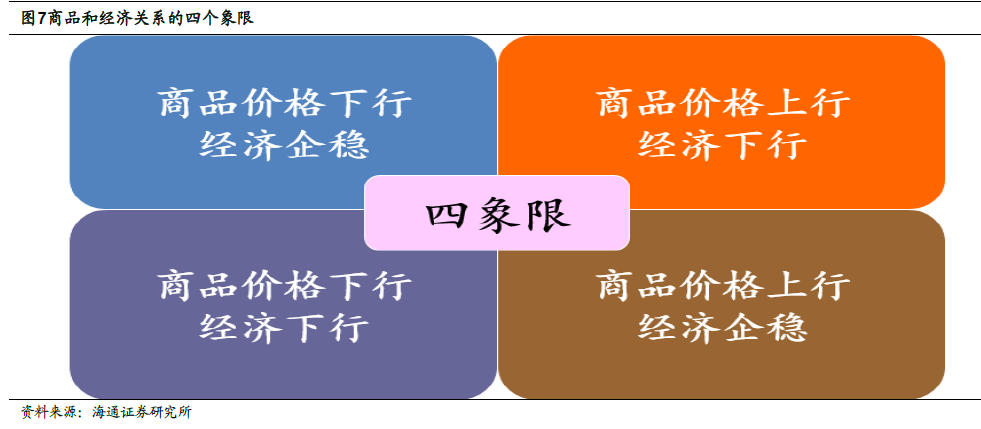 图7商品和经济关系的四个象限

商品价格下行
经济企稳

商品价格上行
经济下行

四象限

商品价格下行
经济下行

商品价格上行
经济企稳

资料来源：海通证券研究所